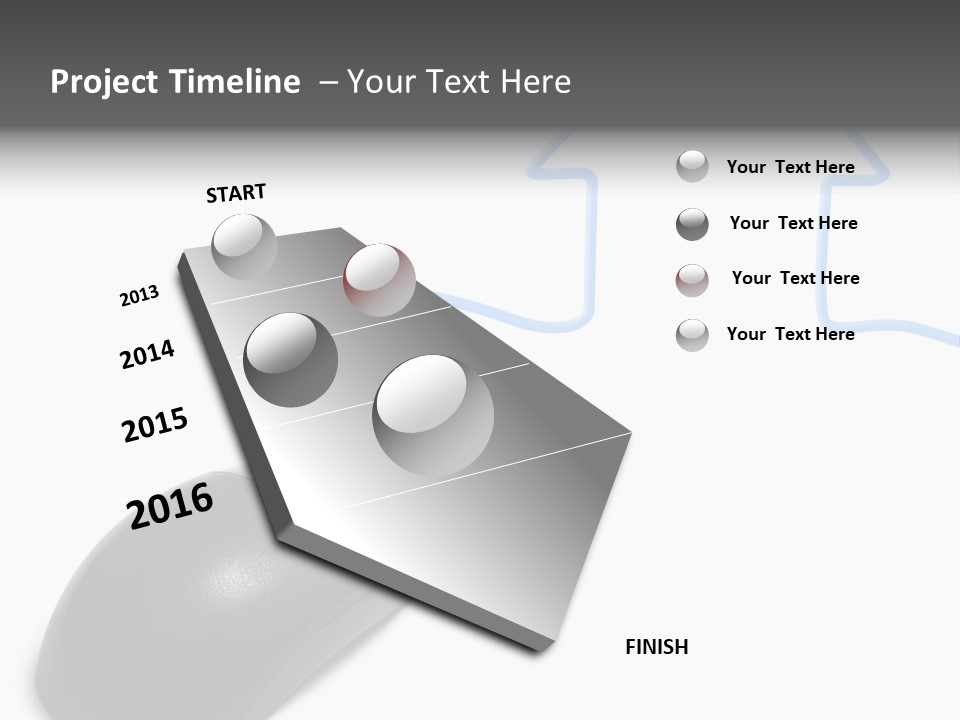 Project Timeline – Your Text Here

START

2013

2014

2015

2016

FINISH

Your Text Here

Your Text Here

Your Text Here

Your Text Here